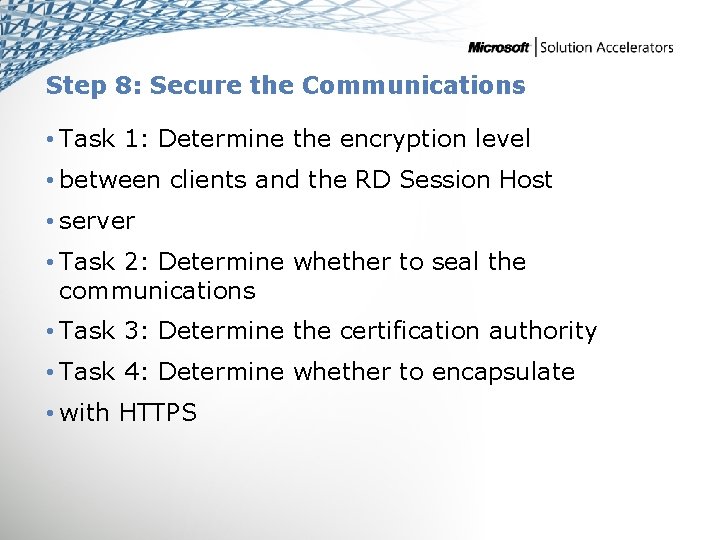 Microsoft | Solution Accelerators

Step 8: Secure the Communications

• Task 1: Determine the encryption level
• between clients and the RD Session Host
• server
• Task 2: Determine whether to seal the communications
• Task 3: Determine the certification authority
• Task 4: Determine whether to encapsulate
• with HTTPS